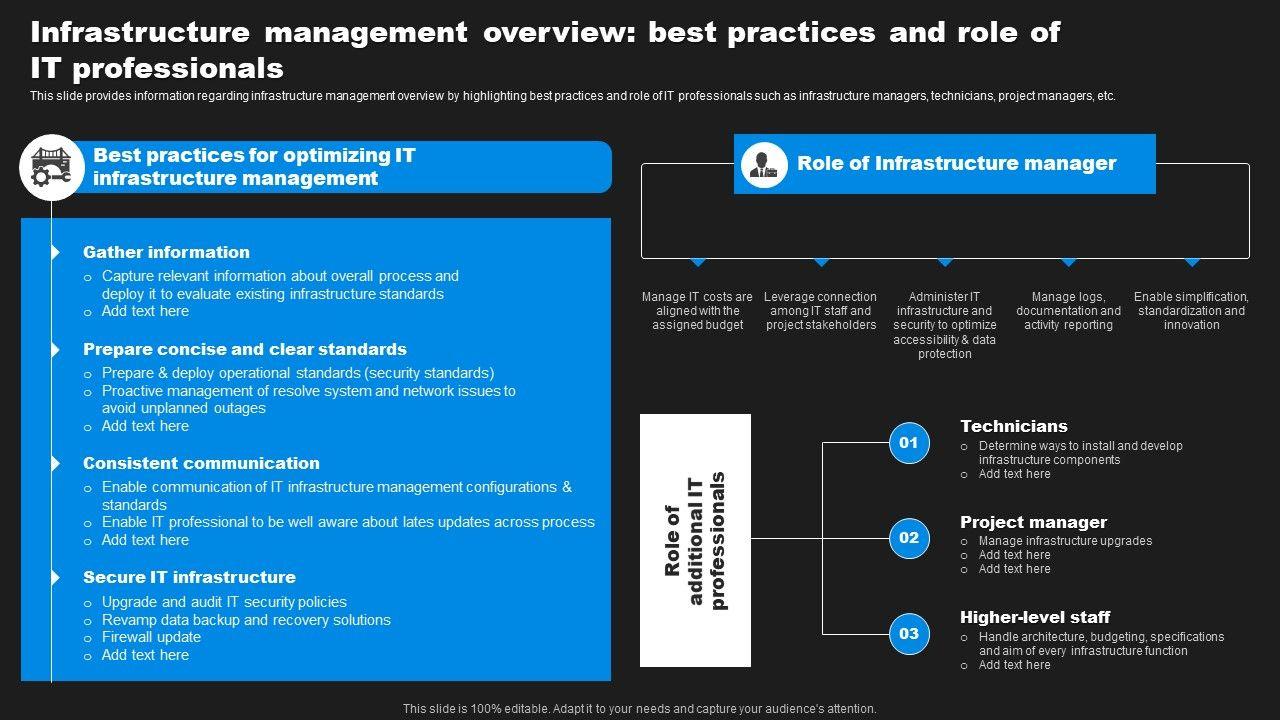 Infrastructure management overview: best practices and role of IT professionals

This slide provides information regarding infrastructure management overview by highlighting best practices and role of IT professionals such as infrastructure managers, technicians, project managers, etc.

Best practices for optimizing IT infrastructure management

Gather information
o Capture relevant information about overall process and deploy it to evaluate existing infrastructure standards
o Add text here

Prepare concise and clear standards
o Prepare & deploy operational standards (security standards)
o Proactive management of resolve system and network issues to avoid unplanned outages
o Add text here

Consistent communication
o Enable communication of IT infrastructure management configurations & standards
o Enable IT professional to be well aware about lates updates across process
o Add text here

Secure IT infrastructure
o Upgrade and audit IT security policies
o Revamp data backup and recovery solutions
o Firewall update
o Add text here

Role of Infrastructure manager

Manage IT costs are aligned with the assigned budget

Leverage connection among IT staff and project stakeholders

Administer IT infrastructure and security to optimize accessibility & data protection

Manage logs, documentation and activity reporting

Enable simplification, standardization and innovation

Role of additional IT professionals

01
Technicians
o Determine ways to install and develop infrastructure components
o Add text here

02
Project manager
o Manage infrastructure upgrades
o Add text here
o Add text here

03
Higher-level staff
o Handle architecture, budgeting, specifications and aim of every infrastructure function
o Add text here

This slide is 100% editable. Adapt it to your needs and capture your audience's attention.